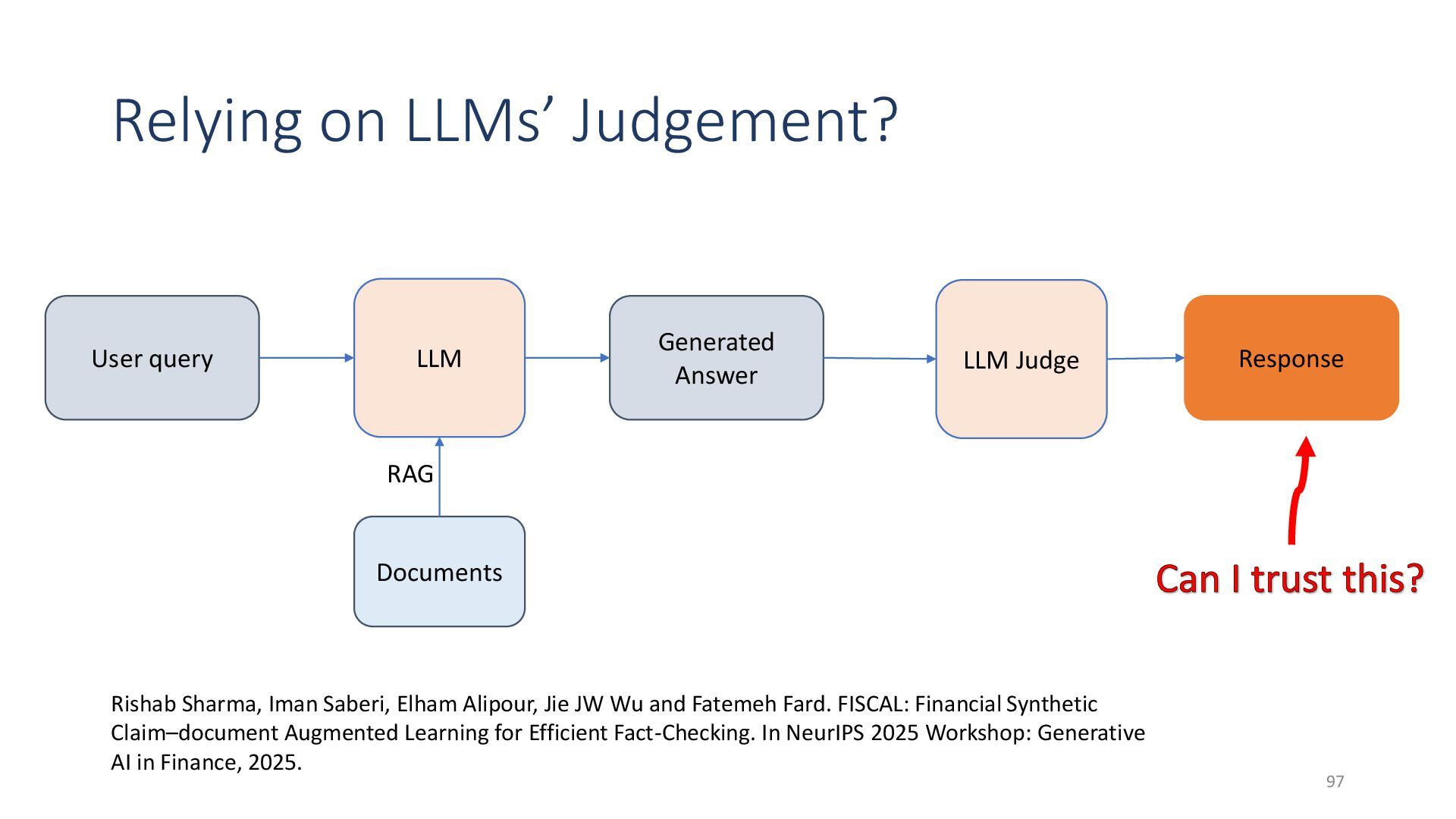 Relying on LLMs' Judgement?

User query

LLM

Generated Answer

LLM Judge

Response

RAG

Documents

Can I trust this?

Rishab Sharma, Iman Saberi, Elham Alipour, Jie JW Wu and Fatemeh Fard. FISCAL: Financial Synthetic Claim–document Augmented Learning for Efficient Fact-Checking. In NeurIPS 2025 Workshop: Generative AI in Finance, 2025.

97